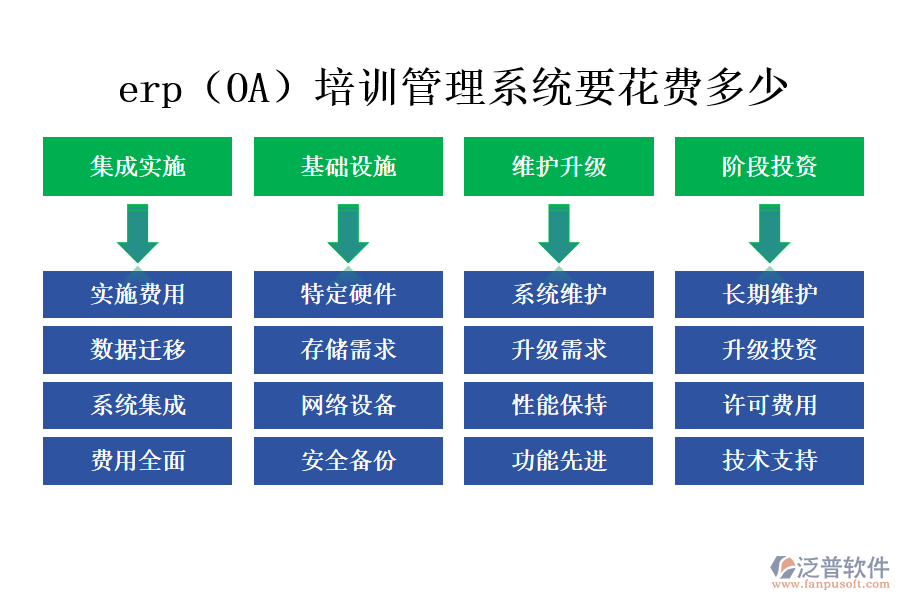 erp（OA）培训管理系统要花费多少

集成实施
实施费用
数据迁移
系统集成
费用全面

基础设施
特定硬件
存储需求
网络设备
安全备份

维护升级
系统维护
升级需求
性能保持
功能先进

阶段投资
长期维护
升级投资
许可费用
技术支持

泛普软件
www.fanpusoft.com